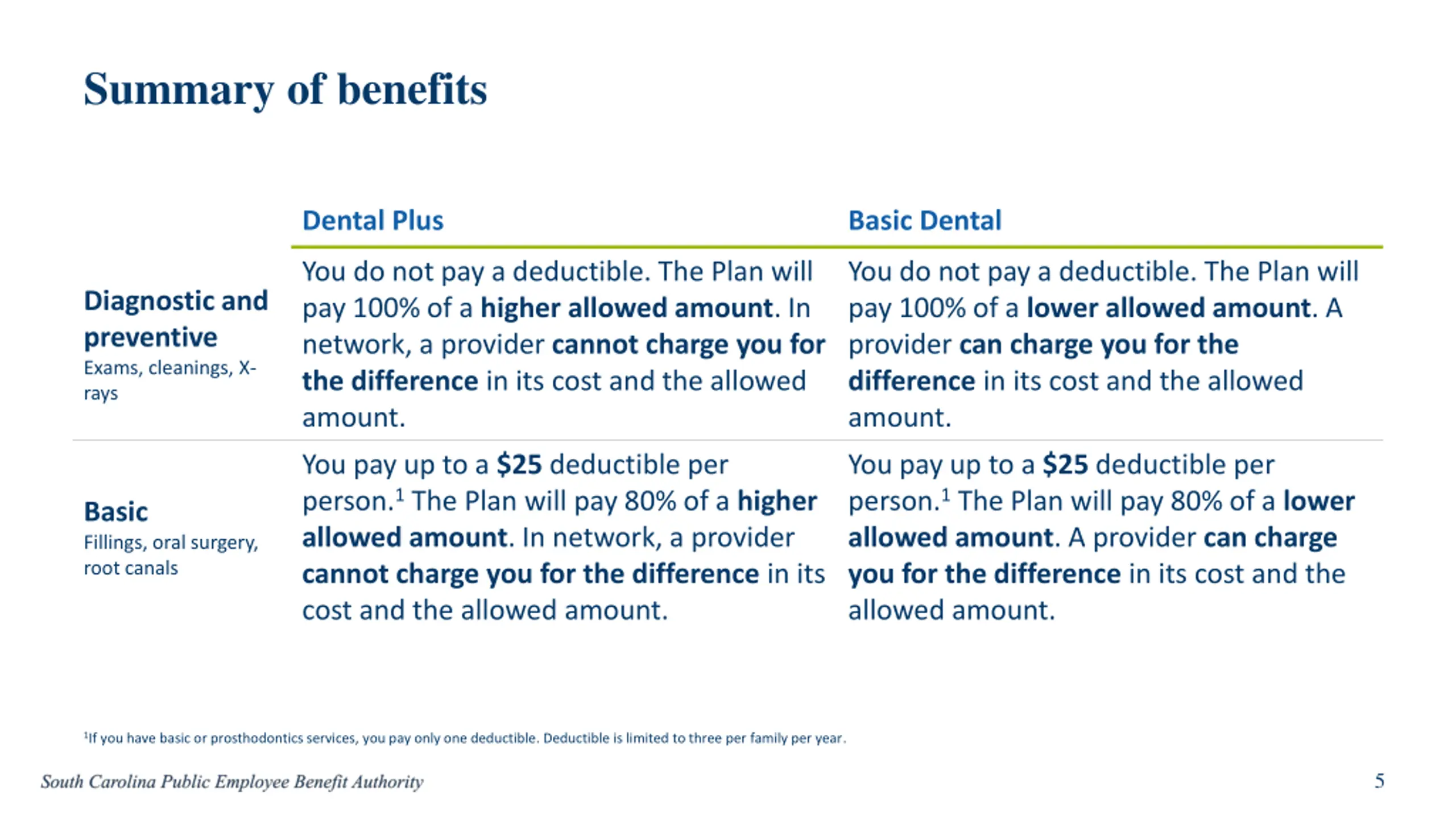 Summary of benefits

| | Dental Plus | Basic Dental |
|---|---|---|
| Diagnostic and preventive Exams, cleanings, X-rays | You do not pay a deductible. The Plan will pay 100% of a higher allowed amount. In network, a provider cannot charge you for the difference in its cost and the allowed amount. | You do not pay a deductible. The Plan will pay 100% of a lower allowed amount. A provider can charge you for the difference in its cost and the allowed amount. |
| Basic Fillings, oral surgery, root canals | You pay up to a \$25 deductible per person.$^1$ The Plan will pay 80% of a higher allowed amount. In network, a provider cannot charge you for the difference in its cost and the allowed amount. | You pay up to a \$25 deductible per person.$^1$ The Plan will pay 80% of a lower allowed amount. A provider can charge you for the difference in its cost and the allowed amount. |

$^1$If you have basic or prosthodontics services, you pay only one deductible. Deductible is limited to three per family per year.

South Carolina Public Employee Benefit Authority

5